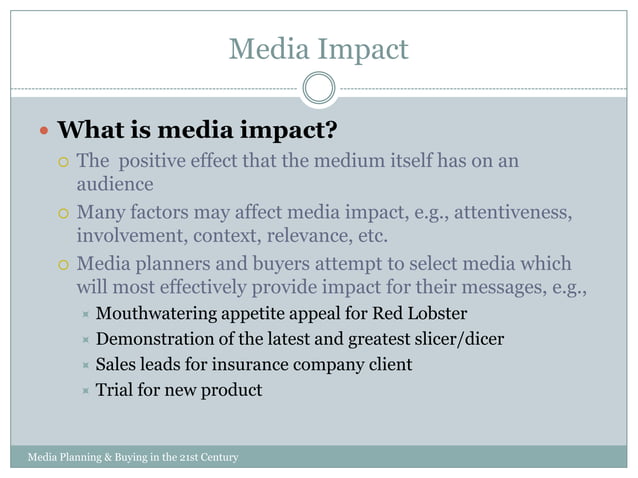 Media Impact

What is media impact?

The  positive effect that the medium itself has on an audience

Many factors may affect media impact, e.g., attentiveness, involvement, context, relevance, etc.

Media planners and buyers attempt to select media which will most effectively provide impact for their messages, e.g.,

Mouthwatering appetite appeal for Red Lobster

Demonstration of the latest and greatest slicer/dicer

Sales leads for insurance company client

Trial for new product

Media Planning & Buying in the 21st Century